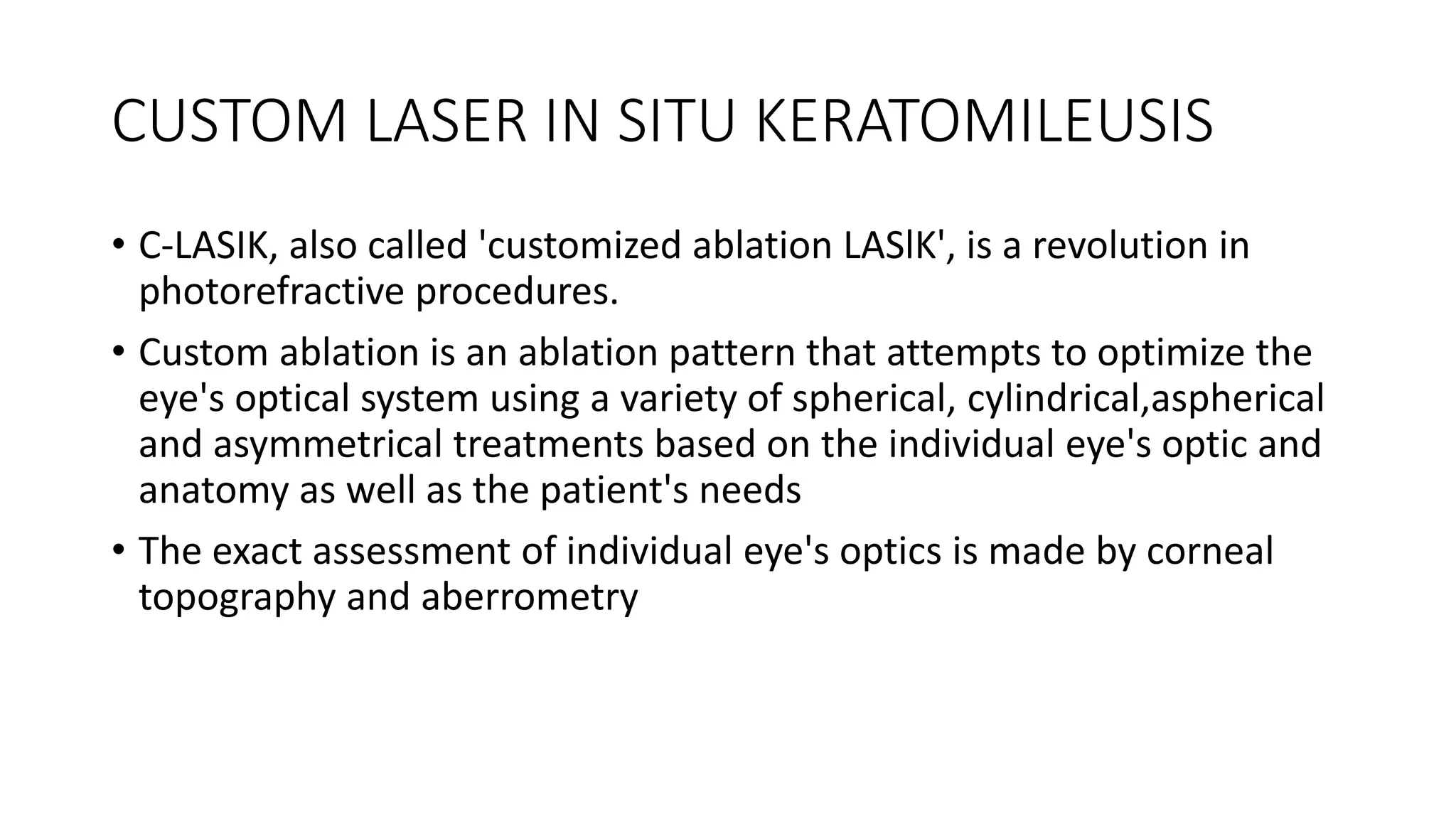 CUSTOM LASER IN SITU KERATOMILEUSIS

• C-LASIK, also called 'customized ablation LASlK', is a revolution in photorefractive procedures.

• Custom ablation is an ablation pattern that attempts to optimize the eye's optical system using a variety of spherical, cylindrical,aspherical and asymmetrical treatments based on the individual eye's optic and anatomy as well as the patient's needs

• The exact assessment of individual eye's optics is made by corneal topography and aberrometry